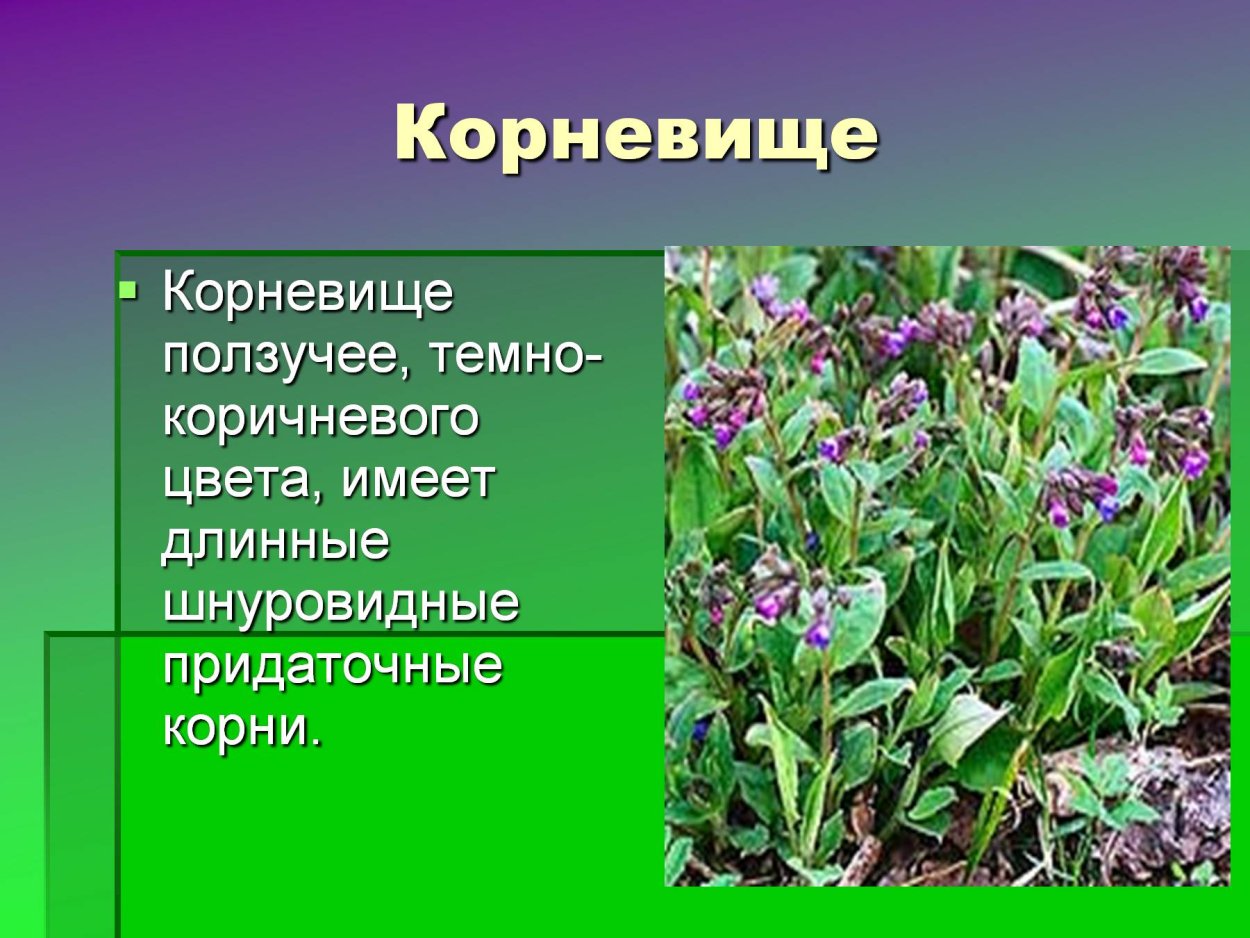 Корневище

▪ Корневище ползучее, темно-коричневого цвета, имеет длинные шнуровидные придаточные корни.